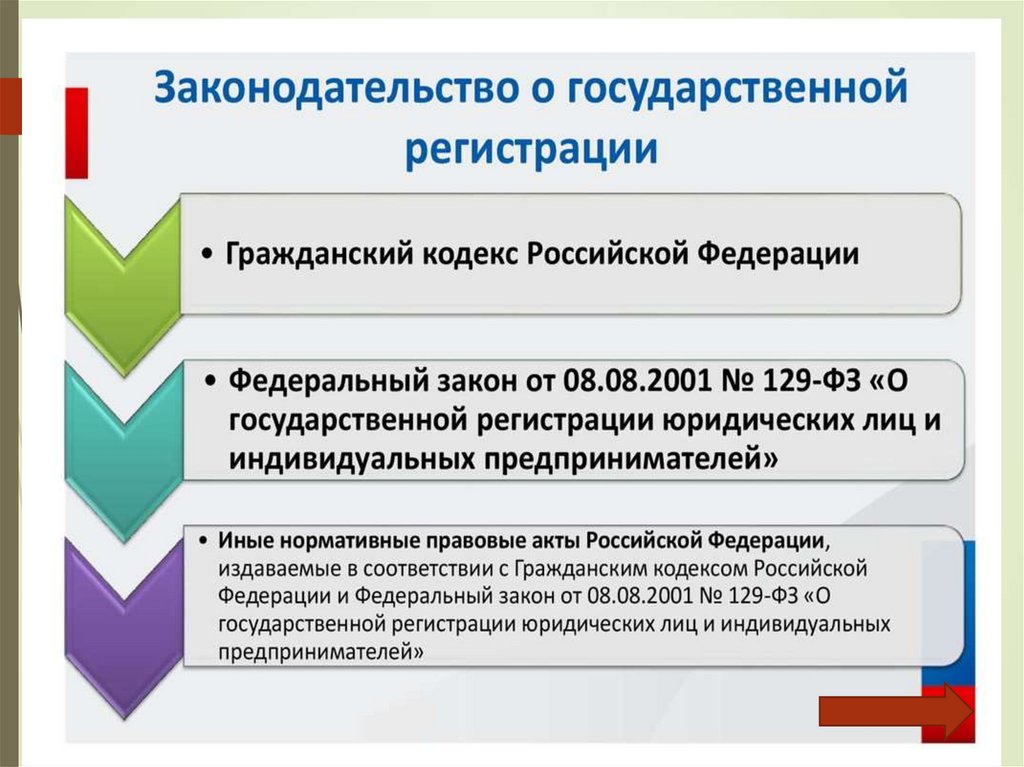 Законодательство о государственной регистрации

• Гражданский кодекс Российской Федерации

• Федеральный закон от 08.08.2001 № 129-ФЗ «О государственной регистрации юридических лиц и индивидуальных предпринимателей»

• Иные нормативные правовые акты Российской Федерации, издаваемые в соответствии с Гражданским кодексом Российской Федерации и Федеральный закон от 08.08.2001 № 129-ФЗ «О государственной регистрации юридических лиц и индивидуальных предпринимателей»